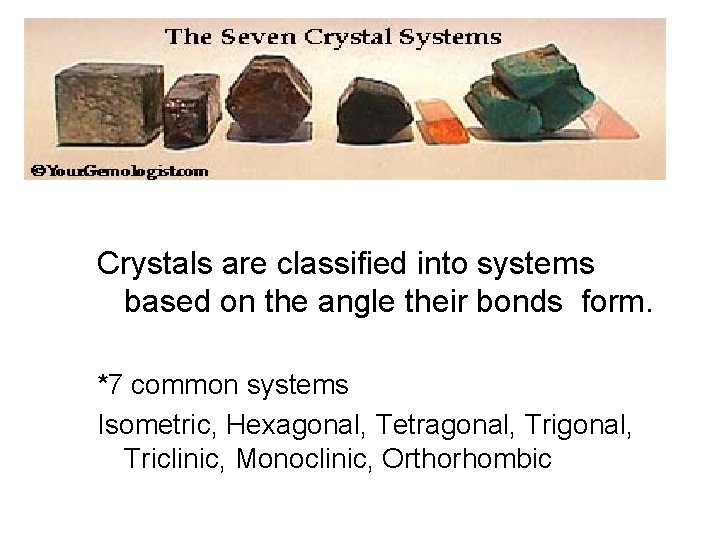 The Seven Crystal Systems

©YourGemologist.com

Crystals are classified into systems based on the angle their bonds form.

*7 common systems

Isometric, Hexagonal, Tetragonal, Trigonal, Triclinic, Monoclinic, Orthorhombic